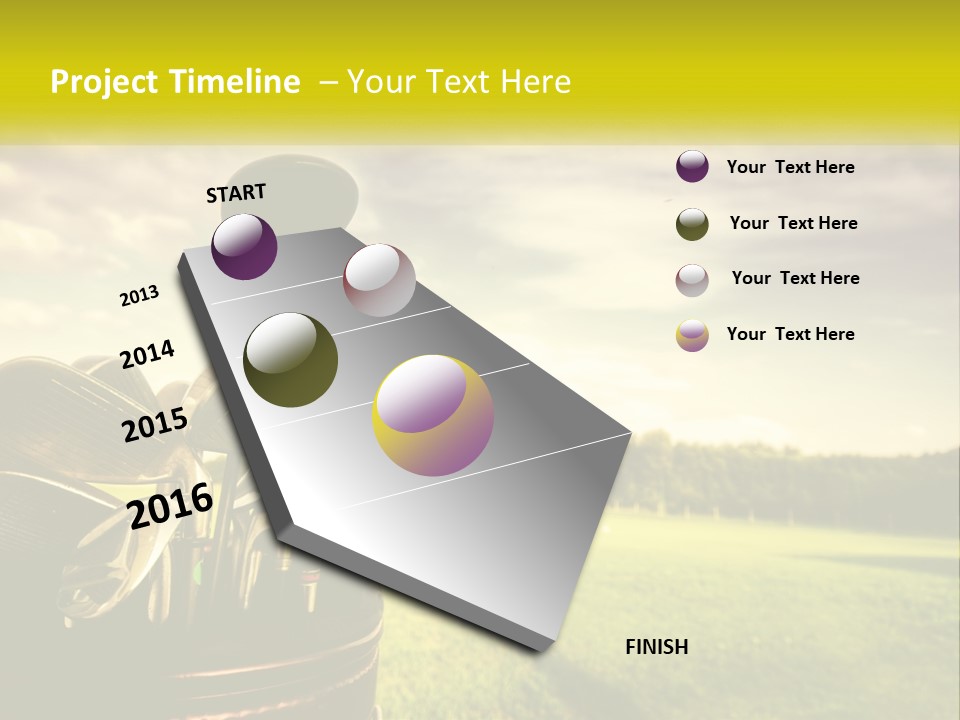 Project Timeline – Your Text Here

START

2013

2014

2015

2016

FINISH

Your Text Here

Your Text Here

Your Text Here

Your Text Here